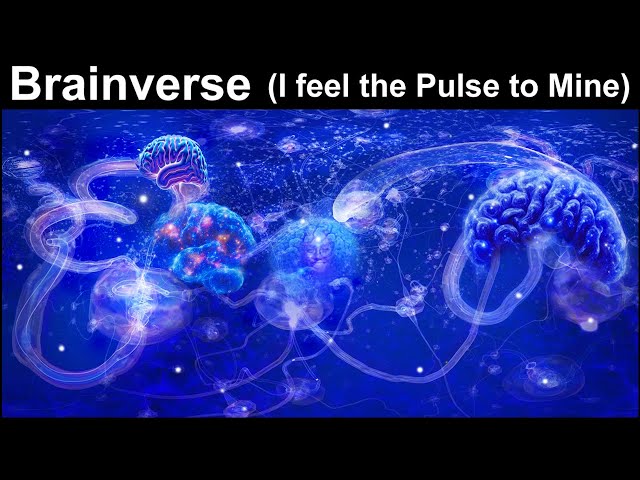 Brainverse (I feel the Pulse to Mine)